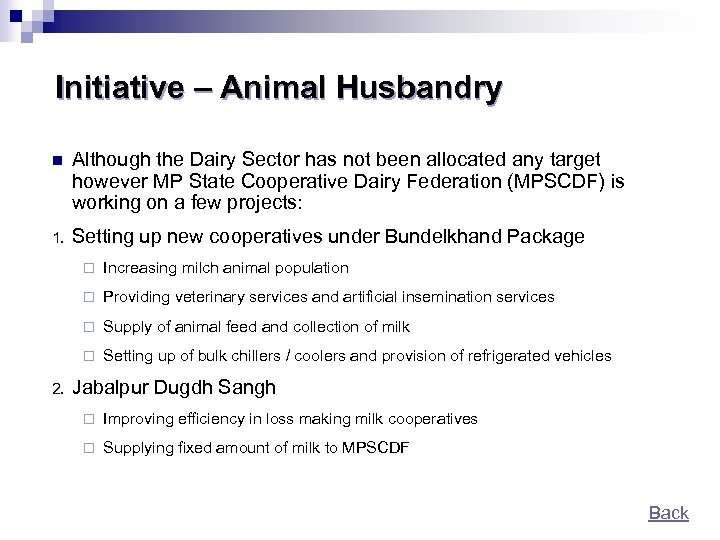 Initiative – Animal Husbandry

Although the Dairy Sector has not been allocated any target however MP State Cooperative Dairy Federation (MPSCDF) is working on a few projects:

1. Setting up new cooperatives under Bundelkhand Package

Increasing milch animal population

Providing veterinary services and artificial insemination services

Supply of animal feed and collection of milk

Setting up of bulk chillers / coolers and provision of refrigerated vehicles

2. Jabalpur Dugdh Sangh

Improving efficiency in loss making milk cooperatives

Supplying fixed amount of milk to MPSCDF

Back